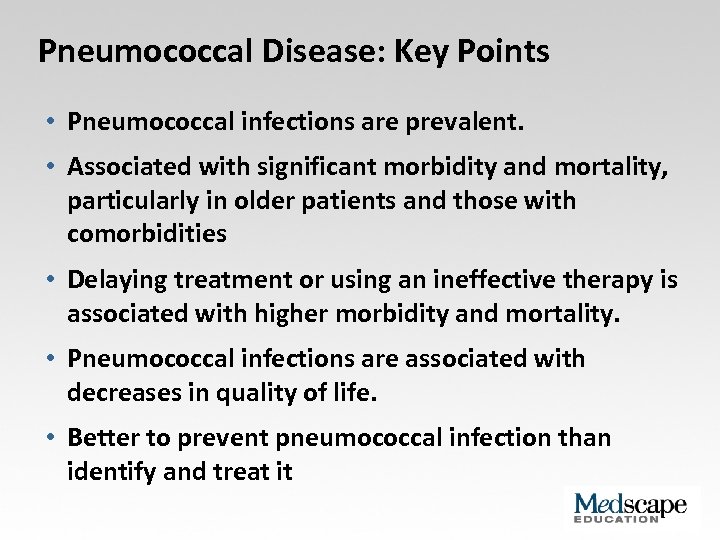 Pneumococcal Disease: Key Points

• Pneumococcal infections are prevalent.

• Associated with significant morbidity and mortality, particularly in older patients and those with comorbidities

• Delaying treatment or using an ineffective therapy is associated with higher morbidity and mortality.

• Pneumococcal infections are associated with decreases in quality of life.

• Better to prevent pneumococcal infection than identify and treat it

Medscape EDUCATION